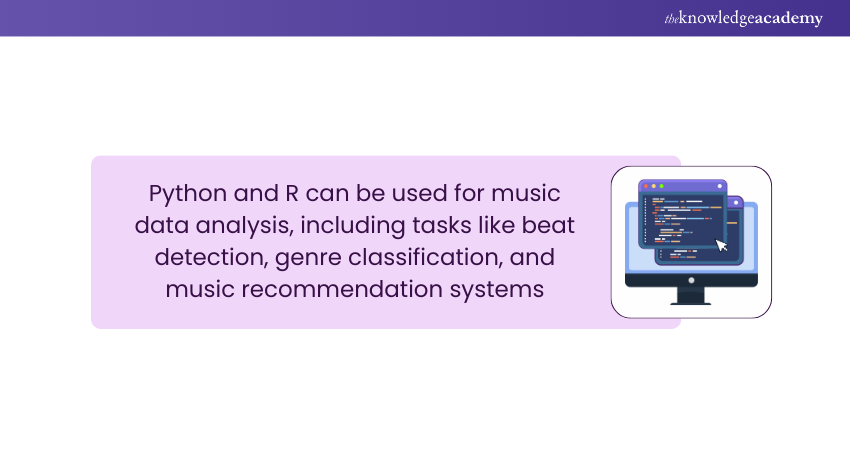 theknowledgeacademy

Python and R can be used for music data analysis, including tasks like beat detection, genre classification, and music recommendation systems